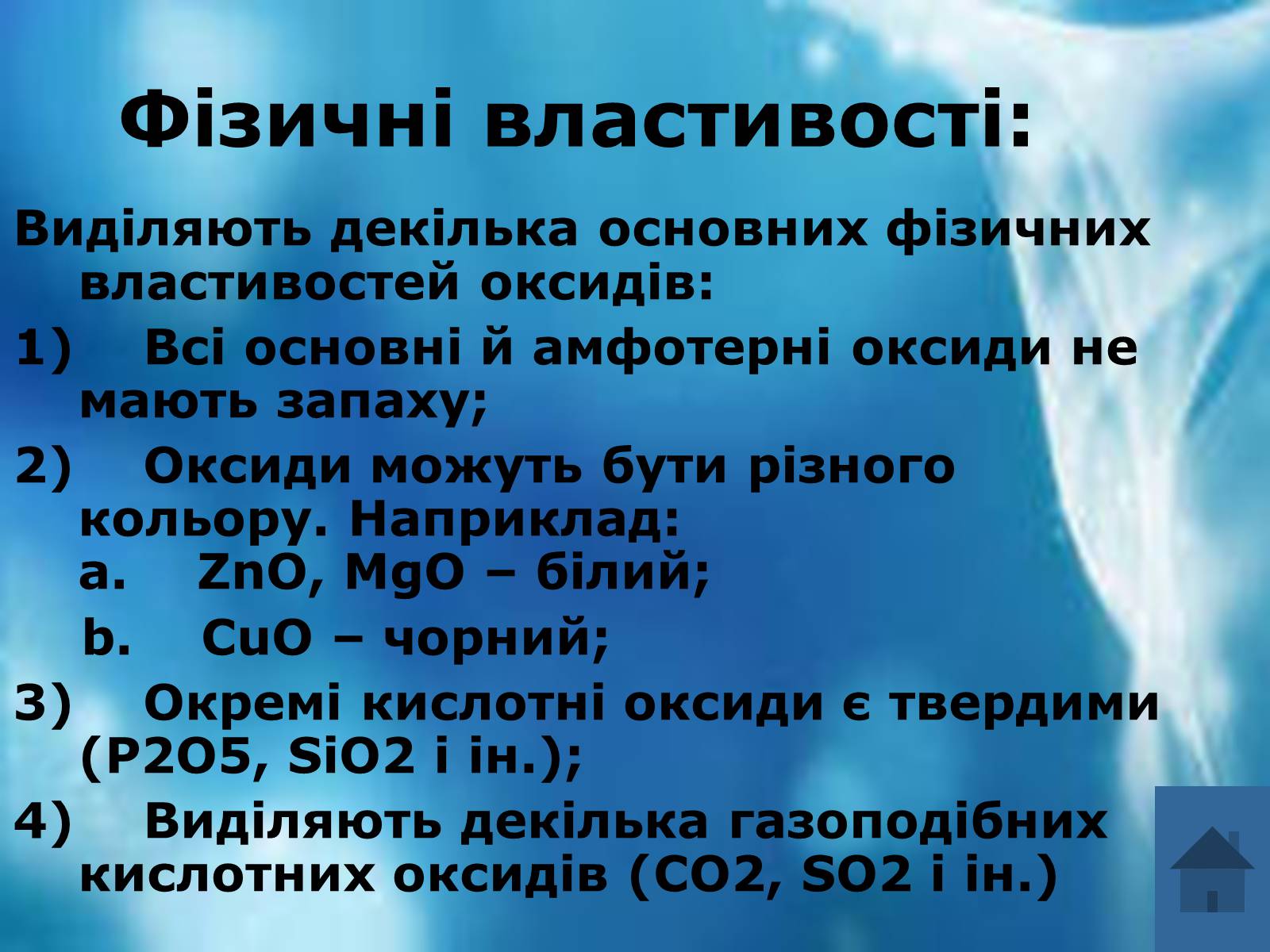 Фізичні властивості:

Виділяють декілька основних фізичних властивостей оксидів:

1) Всі основні й амфотерні оксиди не мають запаху;

2) Оксиди можуть бути різного кольору. Наприклад:
a. ZnO, MgO – білий;
b. CuO – чорний;

3) Окремі кислотні оксиди є твердими (P2O5, SiO2 і ін.);

4) Виділяють декілька газоподібних кислотних оксидів (CO2, SO2 і ін.)